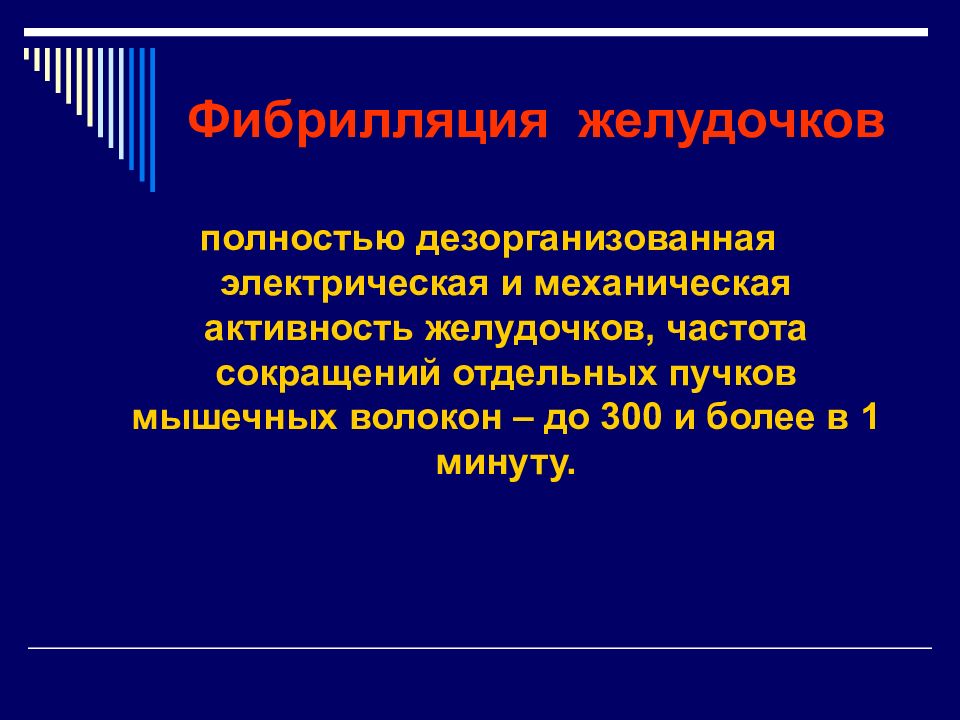 Фибрилляция желудочков

полностью дезорганизованная электрическая и механическая активность желудочков, частота сокращений отдельных пучков мышечных волокон – до 300 и более в 1 минуту.